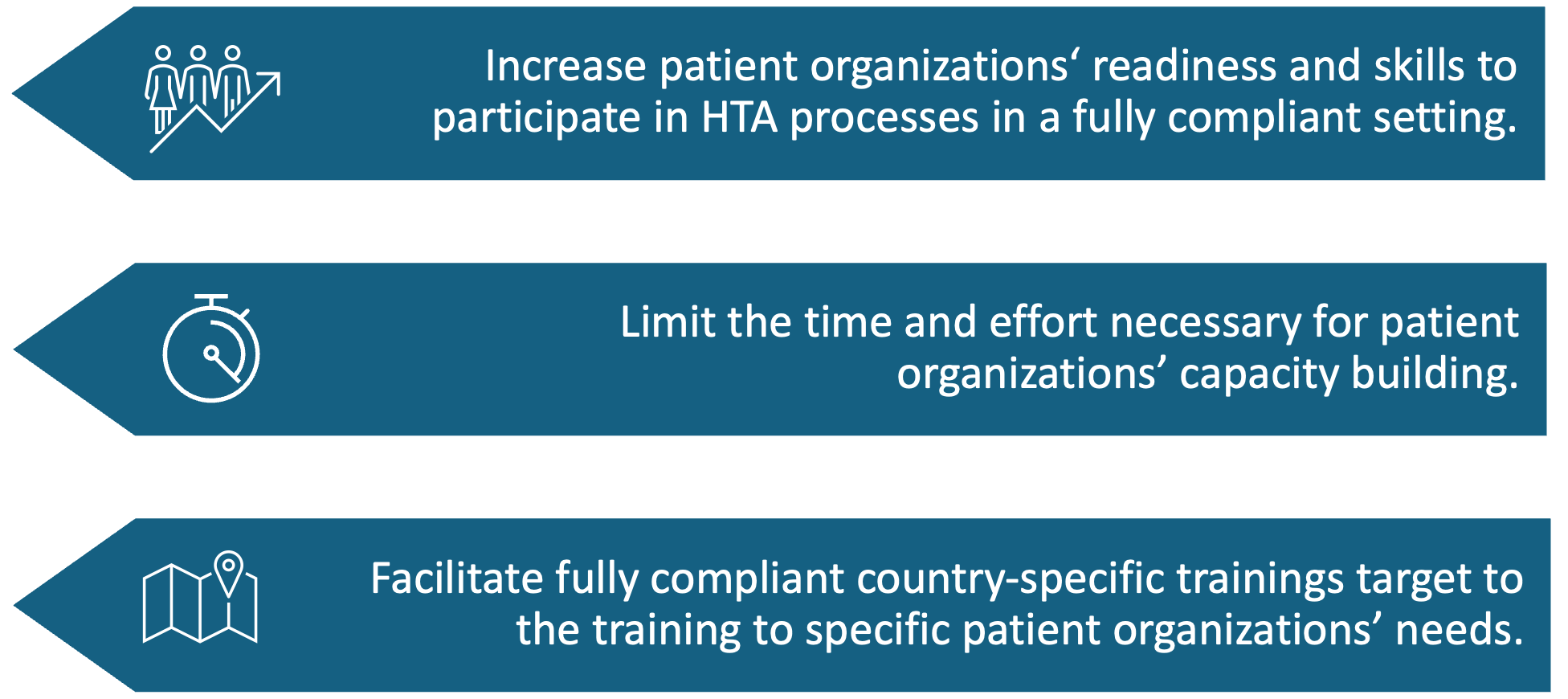 Increase patient organizations‘ readiness and skills to participate in HTA processes in a fully compliant setting.

Limit the time and effort necessary for patient organizations’ capacity building.

Facilitate fully compliant country-specific trainings target to the training to specific patient organizations’ needs.